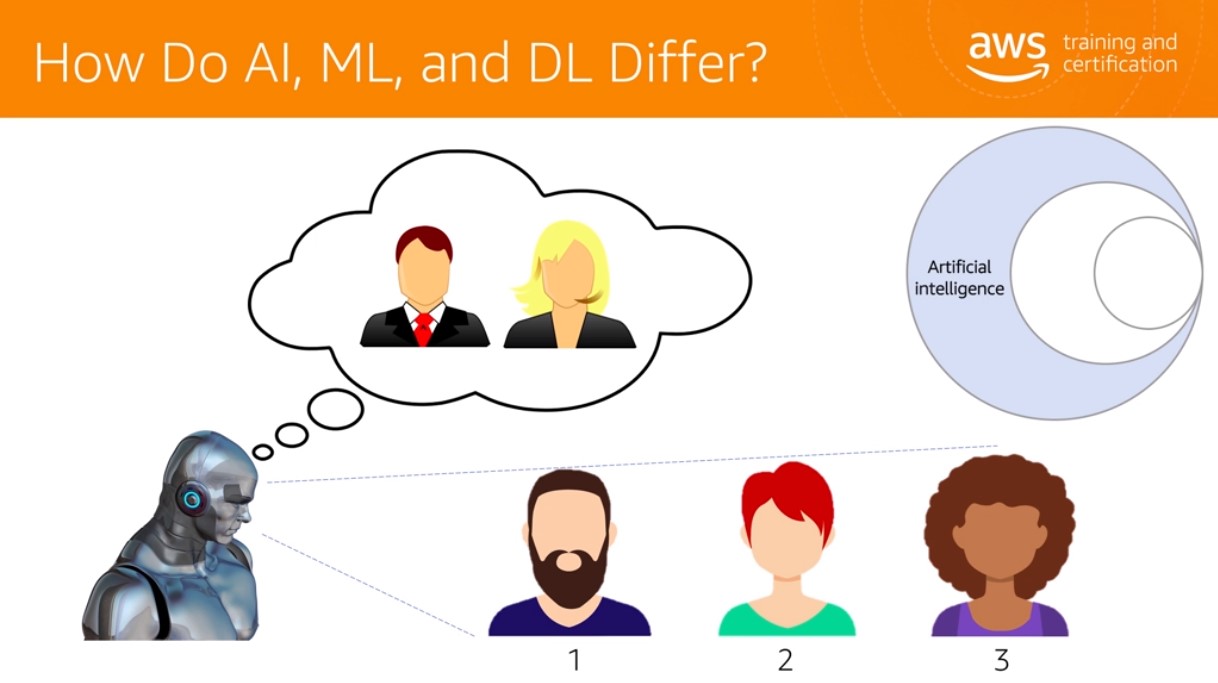 How Do AI, ML, and DL Differ?

aws training and certification

Artificial intelligence

1

2

3